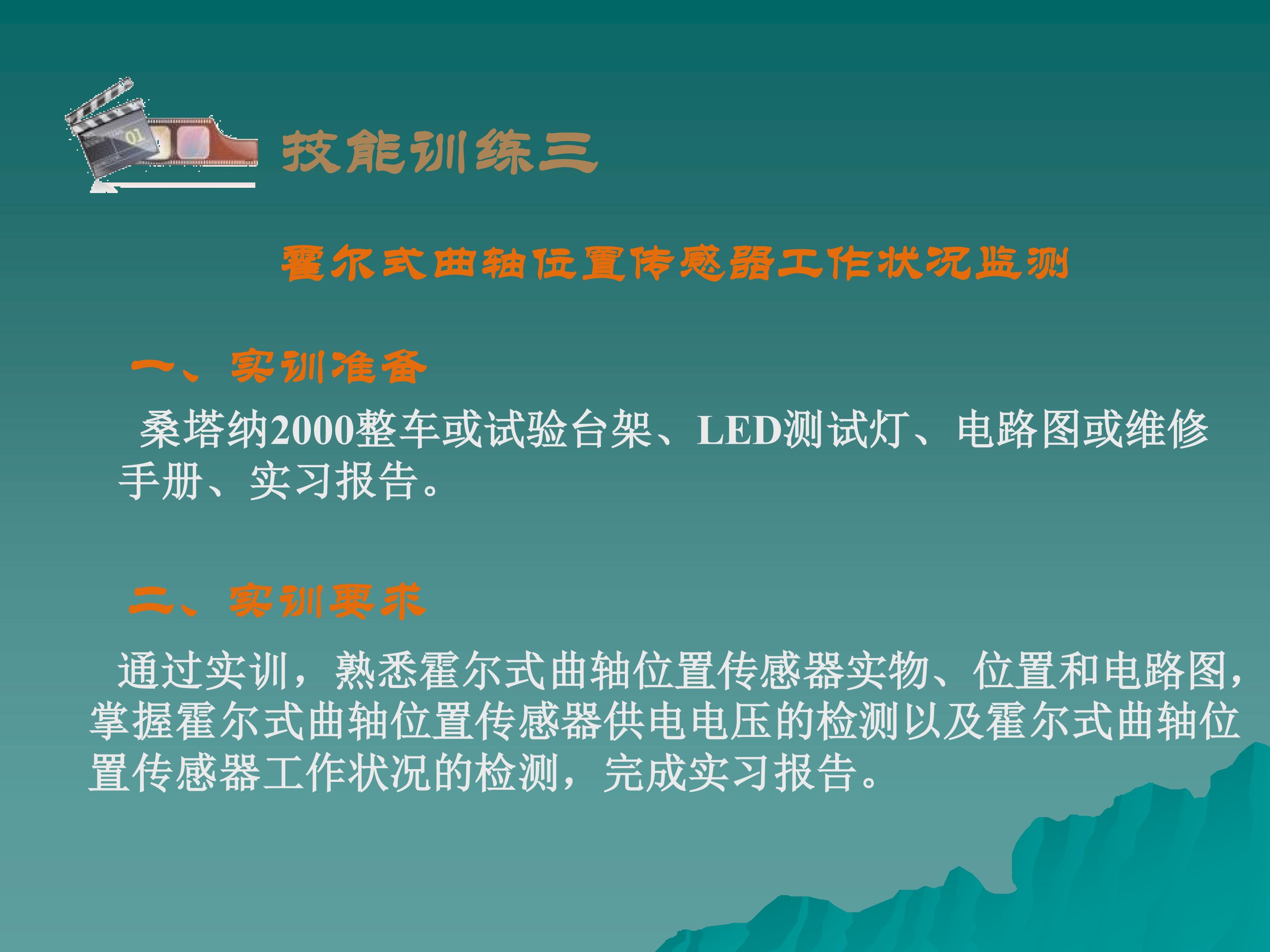 技能训练三

霍尔式曲轴位置传感器工作状况监测

一、实训准备

桑塔纳2000整车或试验台架、LED测试灯、电路图或维修手册、实习报告。

二、实训要求

通过实训，熟悉霍尔式曲轴位置传感器实物、位置和电路图，掌握霍尔式曲轴位置传感器供电电压的检测以及霍尔式曲轴位置传感器工作状况的检测，完成实习报告。